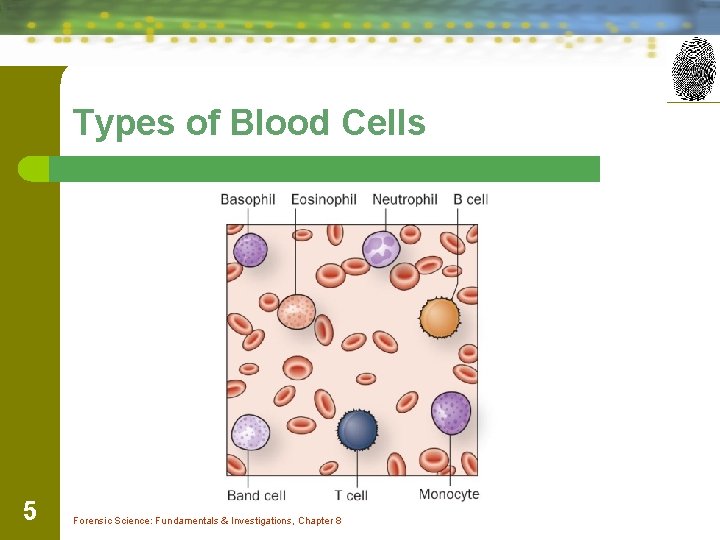 Types of Blood Cells

Basophil Eosinophil Neutrophil B cell

Band cell T cell Monocyte

5

Forensic Science: Fundamentals & Investigations, Chapter 8